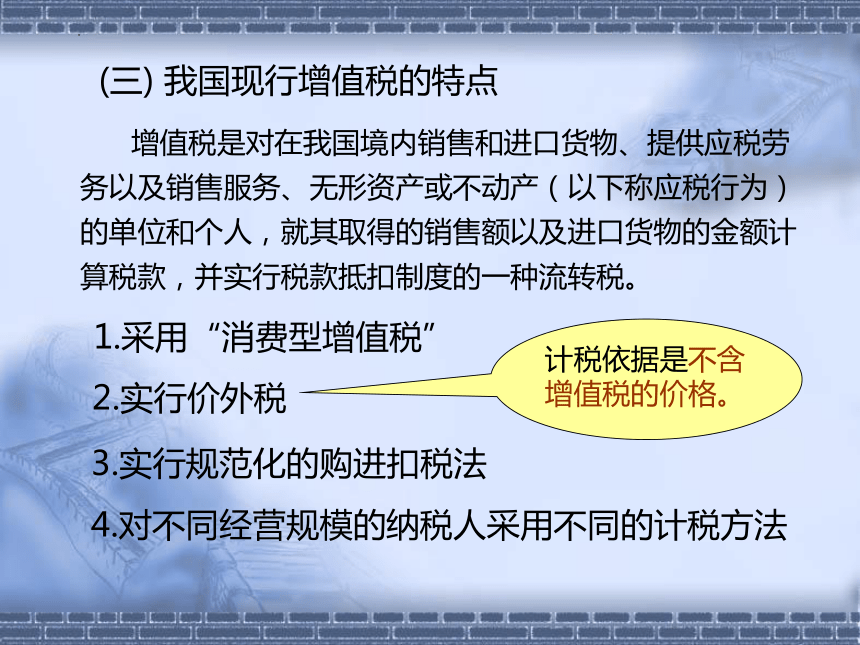 (三) 我国现行增值税的特点

增值税是对在我国境内销售和进口货物、提供应税劳务以及销售服务、无形资产或不动产（以下称应税行为）的单位和个人，就其取得的销售额以及进口货物的金额计算税款，并实行税款抵扣制度的一种流转税。

1.采用“消费型增值税”

2.实行价外税

计税依据是不含增值税的价格。

3.实行规范化的购进扣税法

4.对不同经营规模的纳税人采用不同的计税方法